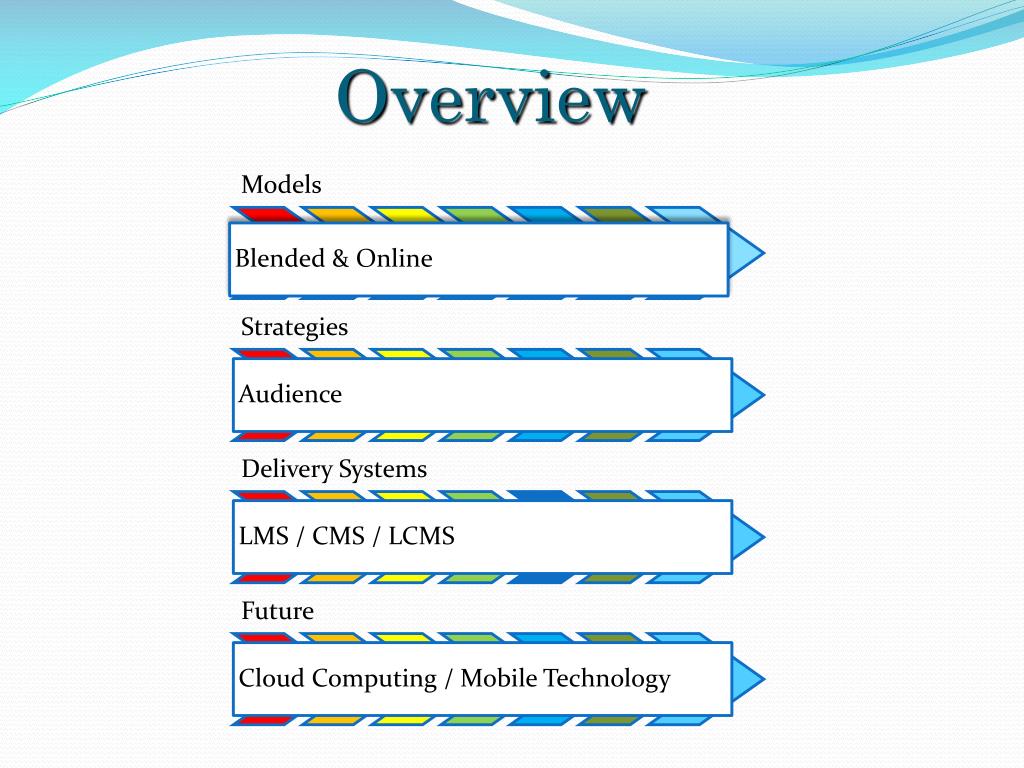 Overview

Models

Blended & Online

Strategies

Audience

Delivery Systems

LMS / CMS / LCMS

Future

Cloud Computing / Mobile Technology